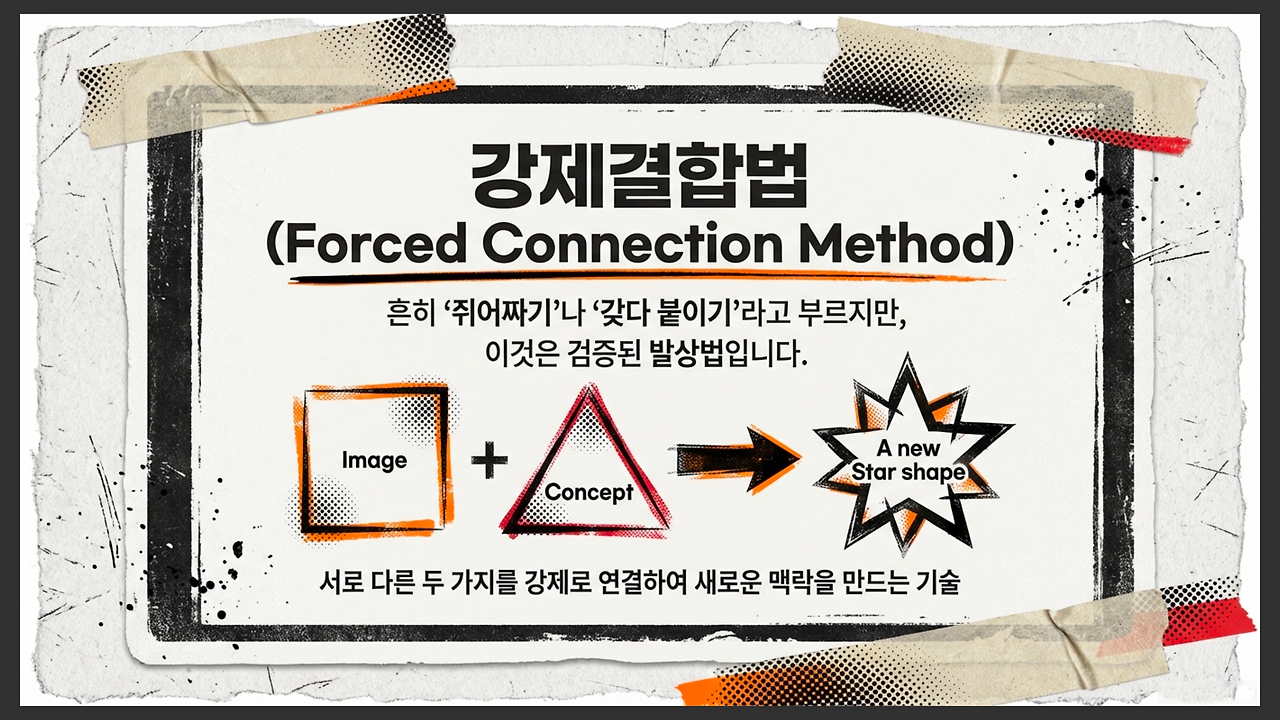 강제결합법
(Forced Connection Method)

흔히 '쥐어짜기'나 '갖다 붙이기'라고 부르지만, 이것은 검증된 발상법입니다.

Image

+

Concept

A new Star shape

서로 다른 두 가지를 강제로 연결하여 새로운 맥락을 만드는 기술